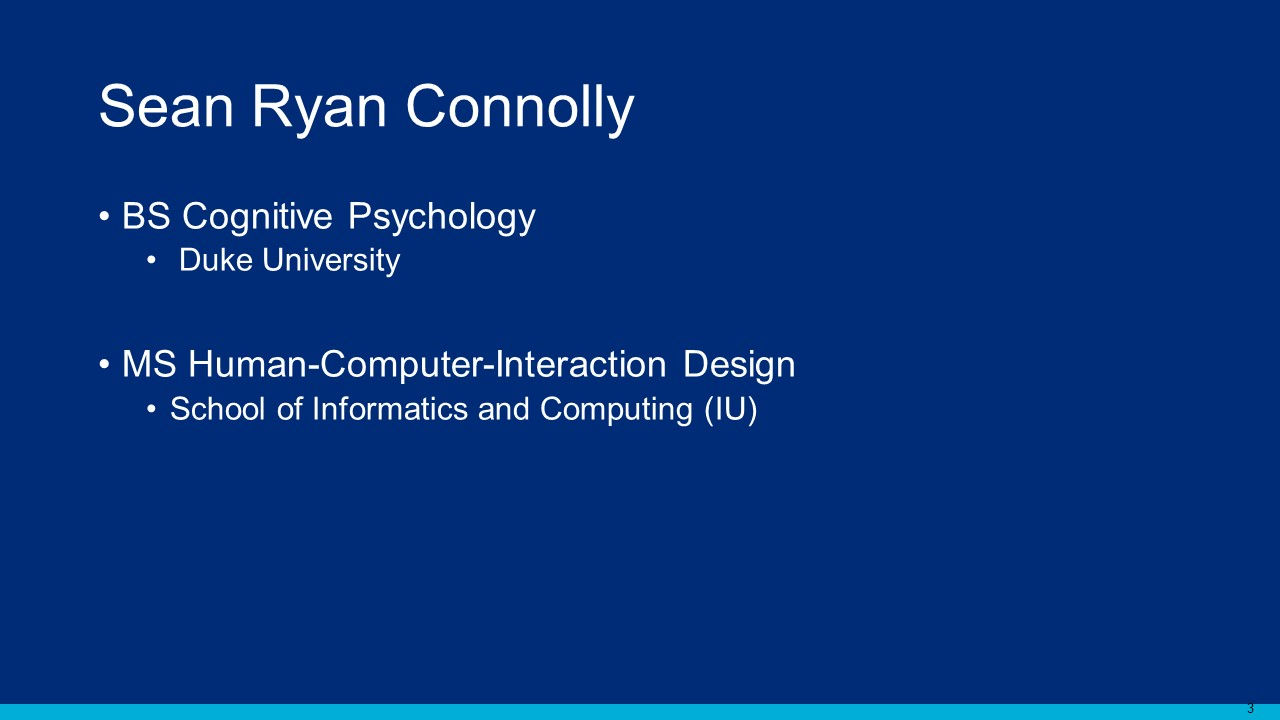 Sean Ryan Connolly

• BS Cognitive Psychology
  • Duke University

• MS Human-Computer-Interaction Design
  • School of Informatics and Computing (IU)

3